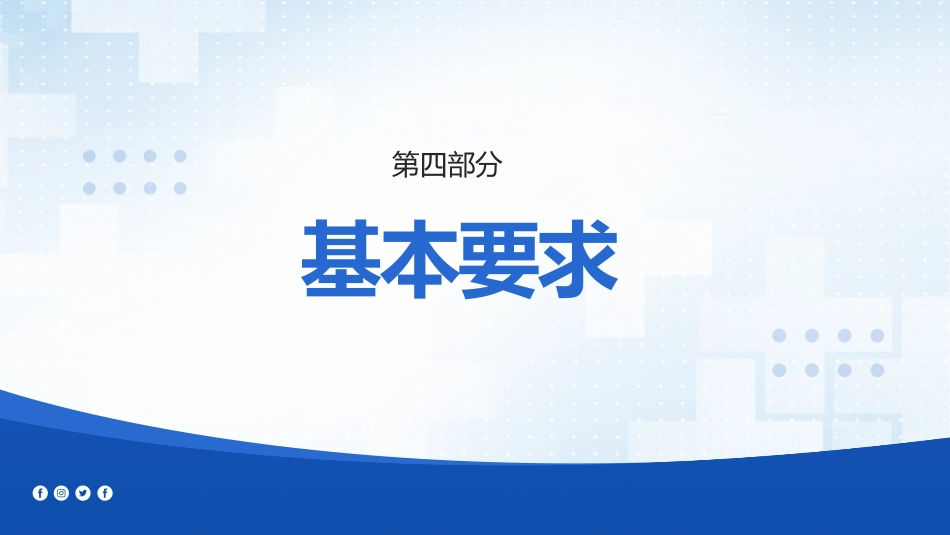 第四部分

基本要求